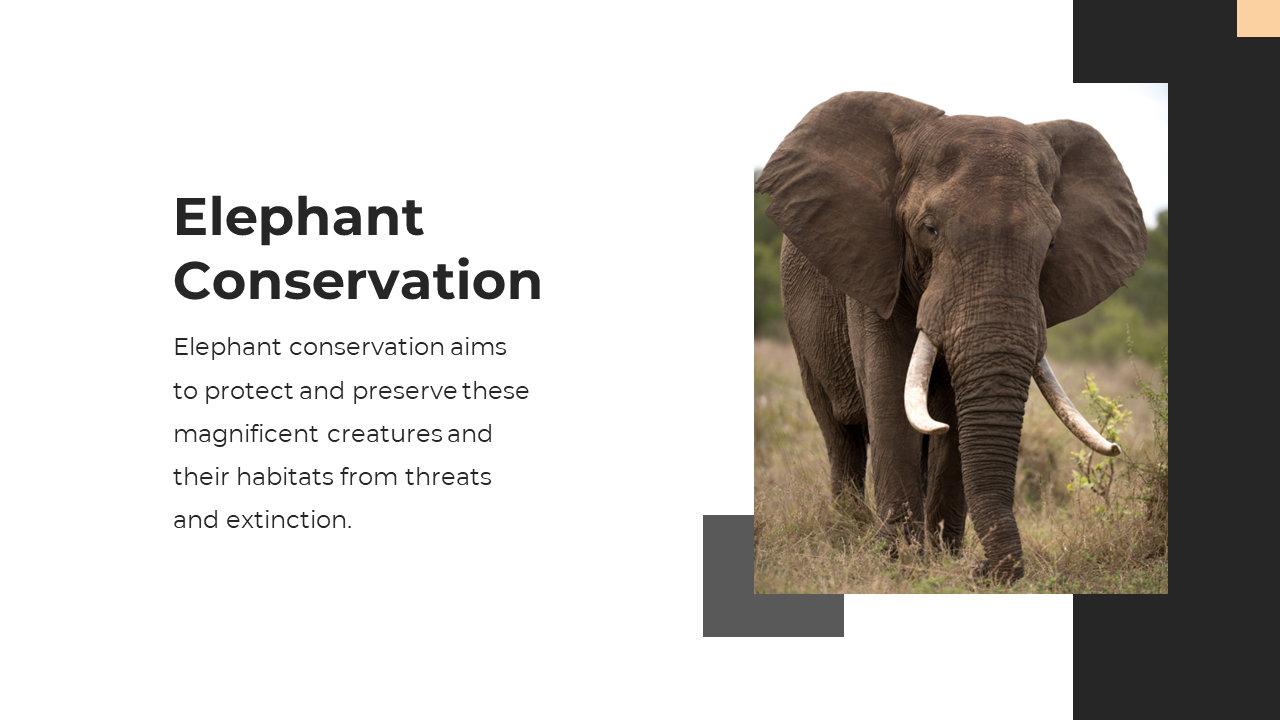 Elephant Conservation

Elephant conservation aims to protect and preserve these magnificent creatures and their habitats from threats and extinction.